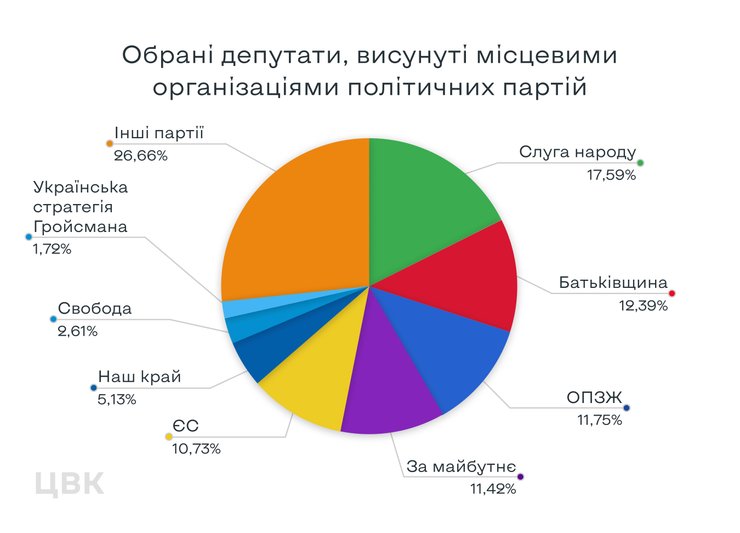 Обрані депутати, висунуті місцевими організаціями політичних партій

Інші партії
26,66%

Українська стратегія Гройсмана
1,72%

Свобода
2,61%

Наш край
5,13%

ЄС
10,73%

Слуга народу
17,59%

Батьківщина
12,39%

ОПЗЖ
11,75%

За майбутнє
11,42%

ЦВК